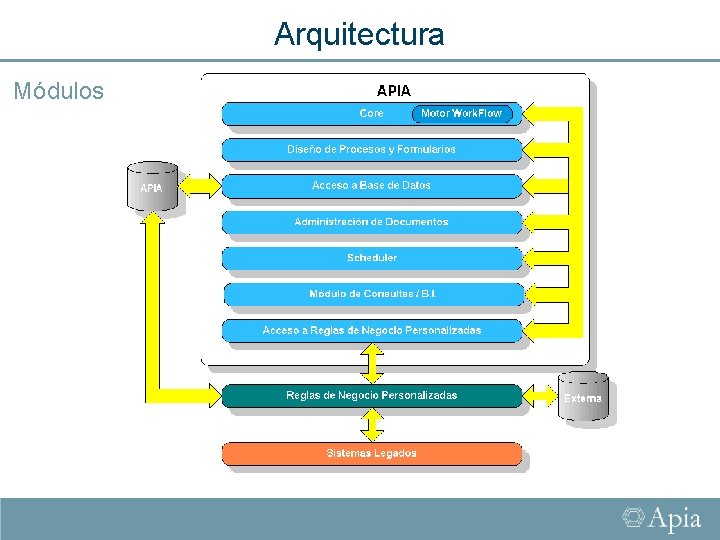 Arquitectura

Módulos

APIA

Core

Motor WorkFlow

Diseño de Procesos y Formularios

APIA

Acceso a Base de Datos

Administración de Documentos

Scheduler

Módulo de Consultas / B.I.

Acceso a Reglas de Negocio Personalizadas

Reglas de Negocio Personalizadas

Externa

Sistemas Legados

Apia